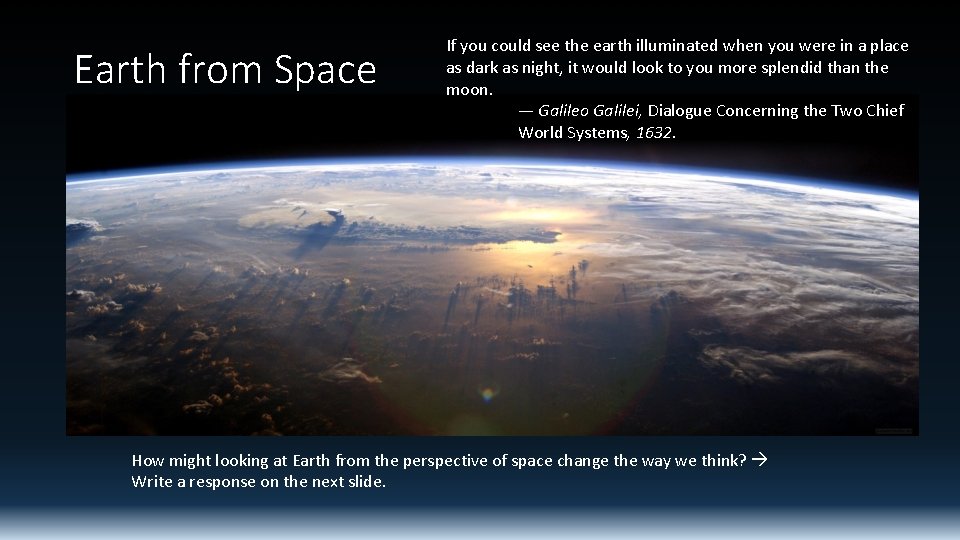 Earth from Space

If you could see the earth illuminated when you were in a place as dark as night, it would look to you more splendid than the moon.
— Galileo Galilei, Dialogue Concerning the Two Chief World Systems, 1632.

How might looking at Earth from the perspective of space change the way we think? →
Write a response on the next slide.